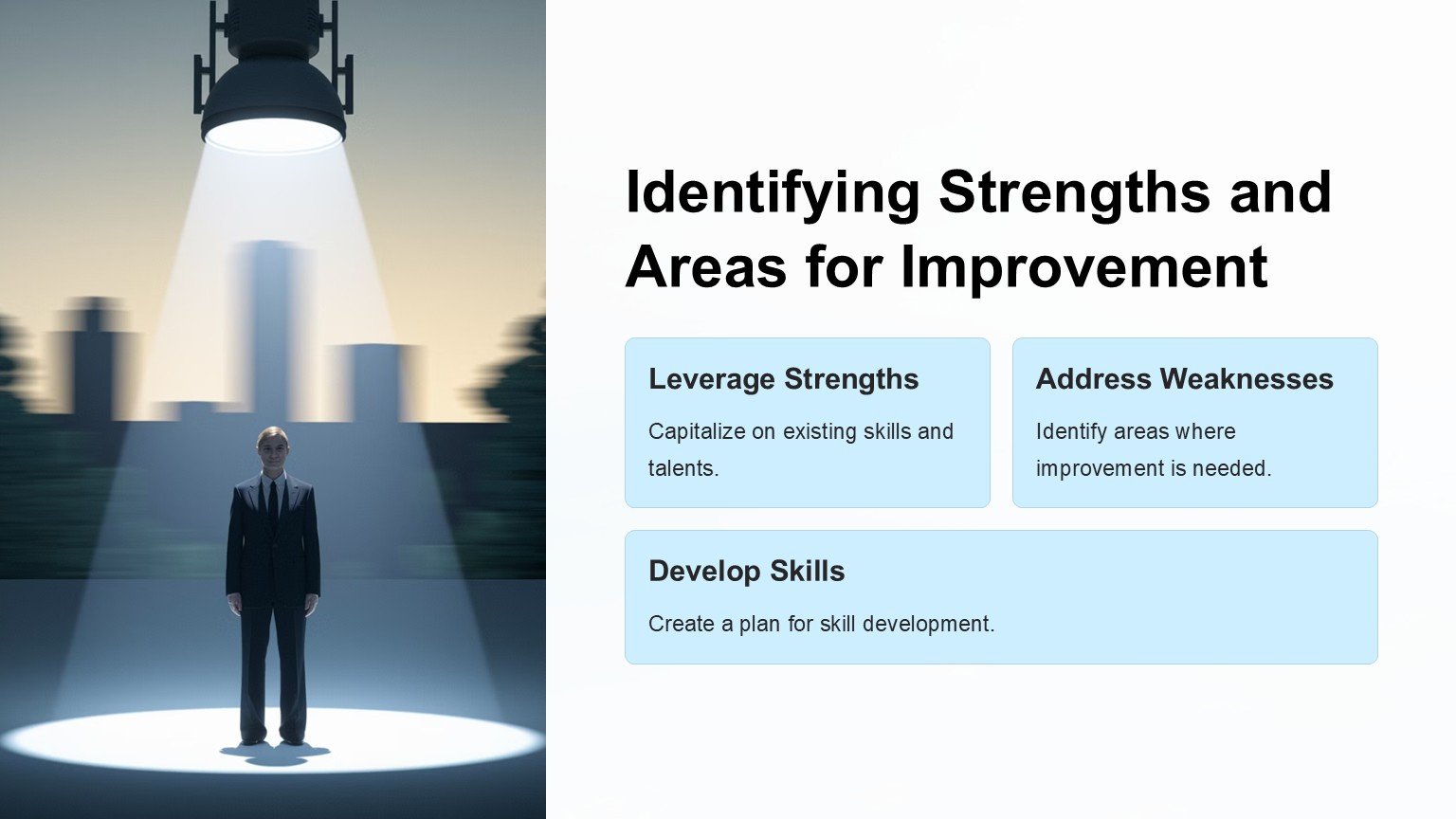 Identifying Strengths and Areas for Improvement

Leverage Strengths

Capitalize on existing skills and talents.

Address Weaknesses

Identify areas where improvement is needed.

Develop Skills

Create a plan for skill development.